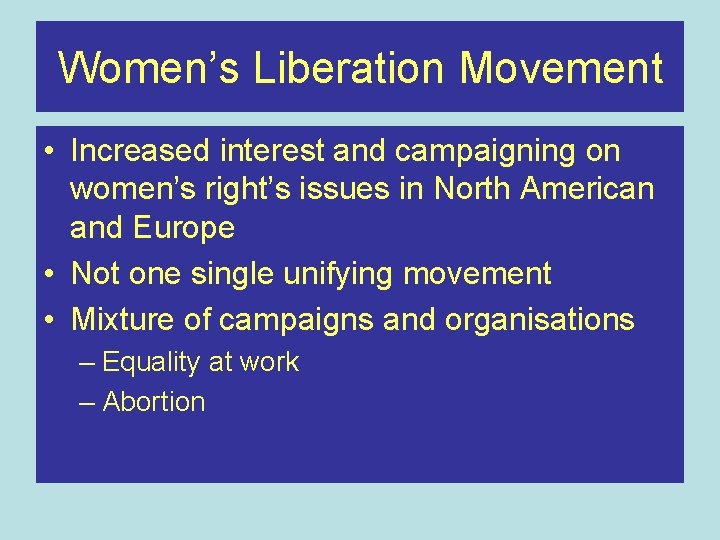 Women’s Liberation Movement

• Increased interest and campaigning on women’s right’s issues in North American and Europe
• Not one single unifying movement
• Mixture of campaigns and organisations
– Equality at work
– Abortion